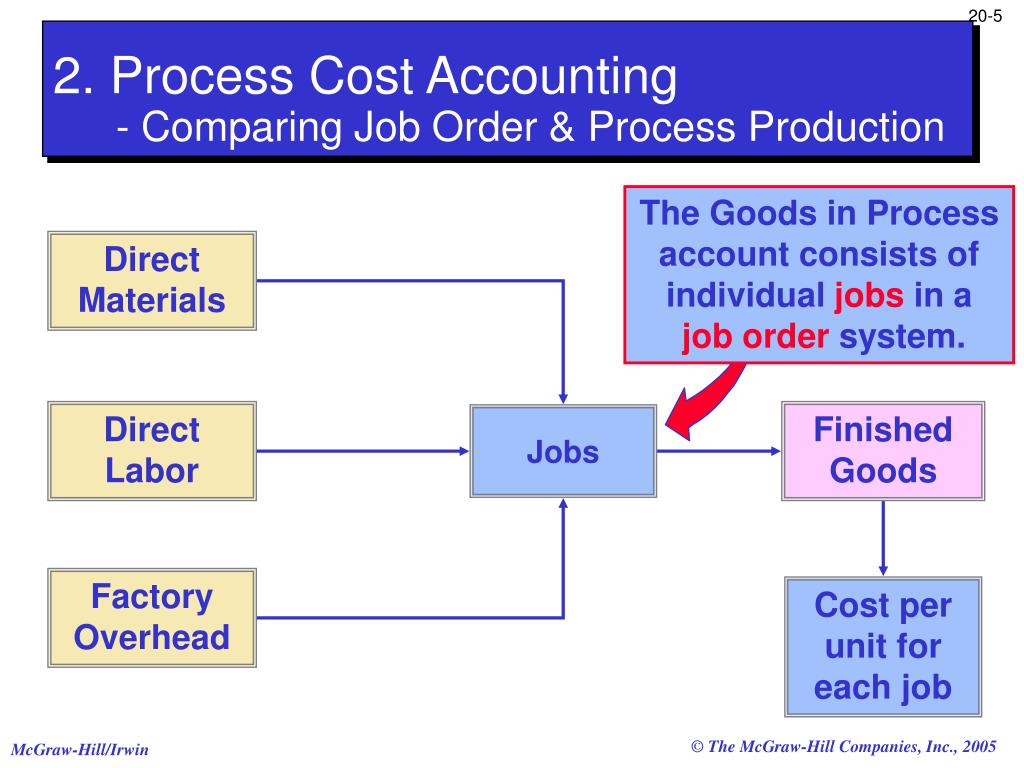 20-5

2. Process Cost Accounting
- Comparing Job Order & Process Production

The Goods in Process account consists of individual jobs in a job order system.

Direct Materials

Direct Labor

Factory Overhead

Jobs

Finished Goods

Cost per unit for each job

McGraw-Hill/Irwin

© The McGraw-Hill Companies, Inc., 2005